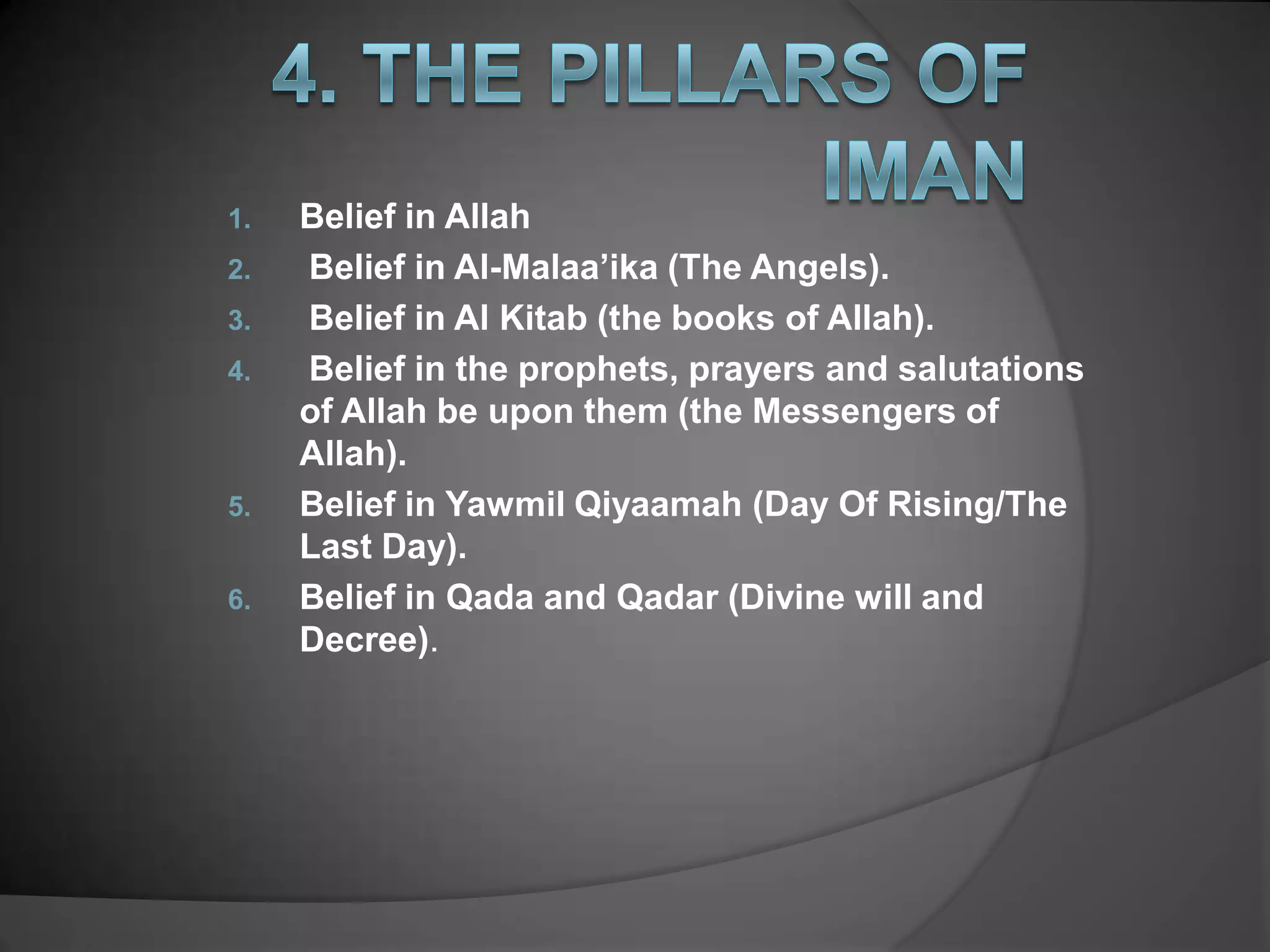 4. THE PILLARS OF IMAN

1. Belief in Allah
2. Belief in Al-Malaa’ika (The Angels).
3. Belief in Al Kitab (the books of Allah).
4. Belief in the prophets, prayers and salutations of Allah be upon them (the Messengers of Allah).
5. Belief in Yawmil Qiyaamah (Day Of Rising/The Last Day).
6. Belief in Qada and Qadar (Divine will and Decree).